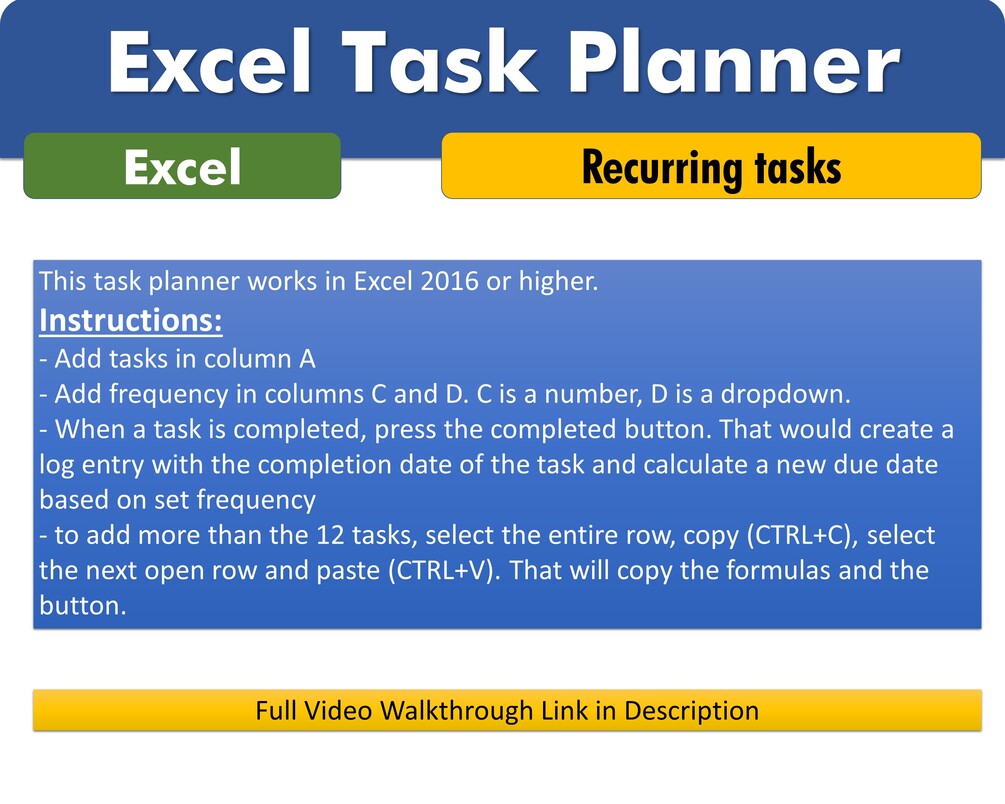 Excel Task Planner

Excel

Recurring tasks

This task planner works in Excel 2016 or higher.
Instructions:
- Add tasks in column A
- Add frequency in columns C and D. C is a number, D is a dropdown.
- When a task is completed, press the completed button. That would create a log entry with the completion date of the task and calculate a new due date based on set frequency
- to add more than the 12 tasks, select the entire row, copy (CTRL+C), select the next open row and paste (CTRL+V). That will copy the formulas and the button.

Full Video Walkthrough Link in Description